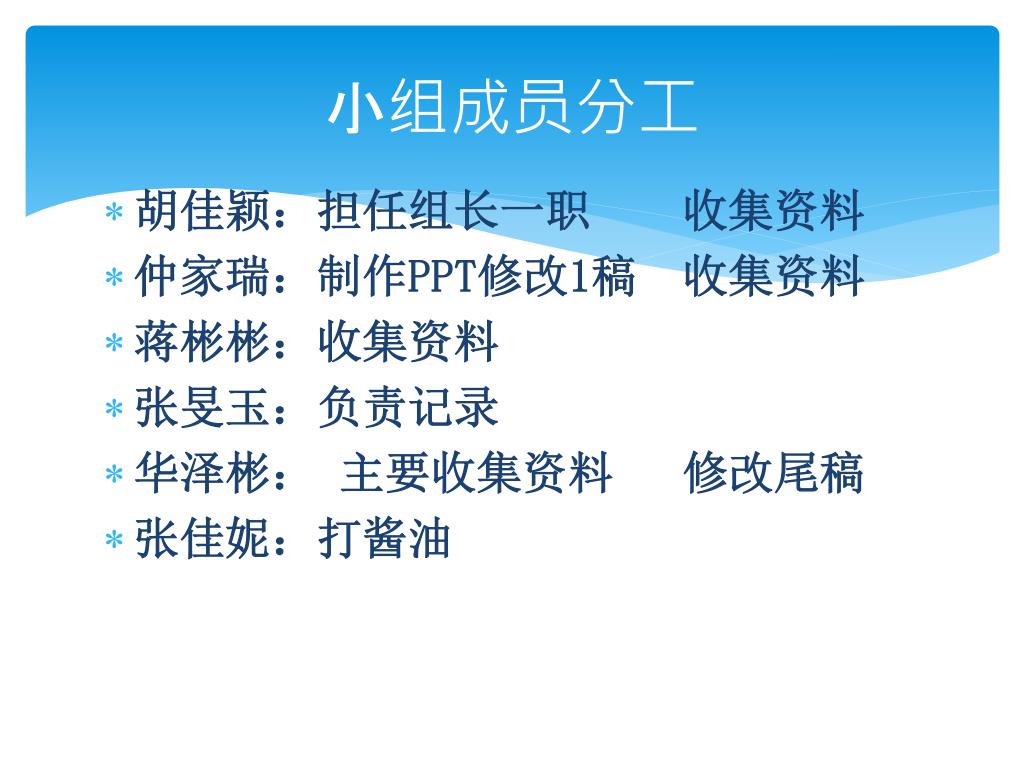 小组成员分工

* 胡佳颖：担任组长一职　　收集资料
* 仲家瑞：制作PPT修改1稿　收集资料
* 蒋彬彬：收集资料
* 张旻玉：负责记录
* 华泽彬：　主要收集资料　　修改尾稿
* 张佳妮：打酱油